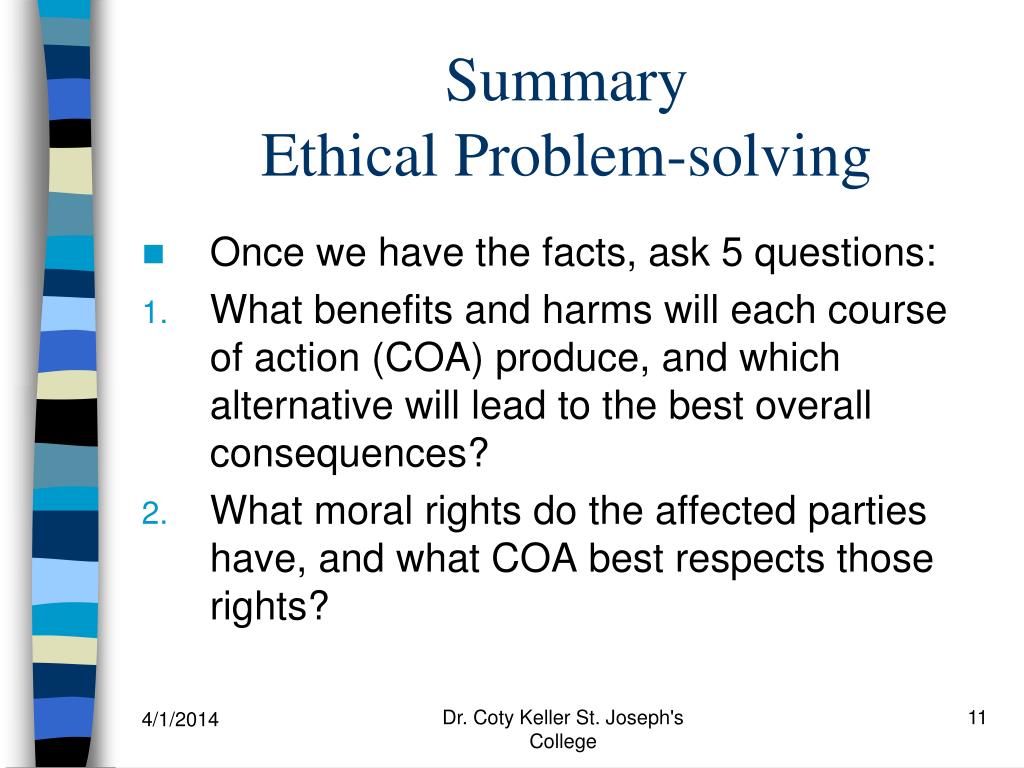 Summary
Ethical Problem-solving

Once we have the facts, ask 5 questions:

1. What benefits and harms will each course of action (COA) produce, and which alternative will lead to the best overall consequences?
2. What moral rights do the affected parties have, and what COA best respects those rights?

4/1/2014

Dr. Coty Keller St. Joseph's College

11